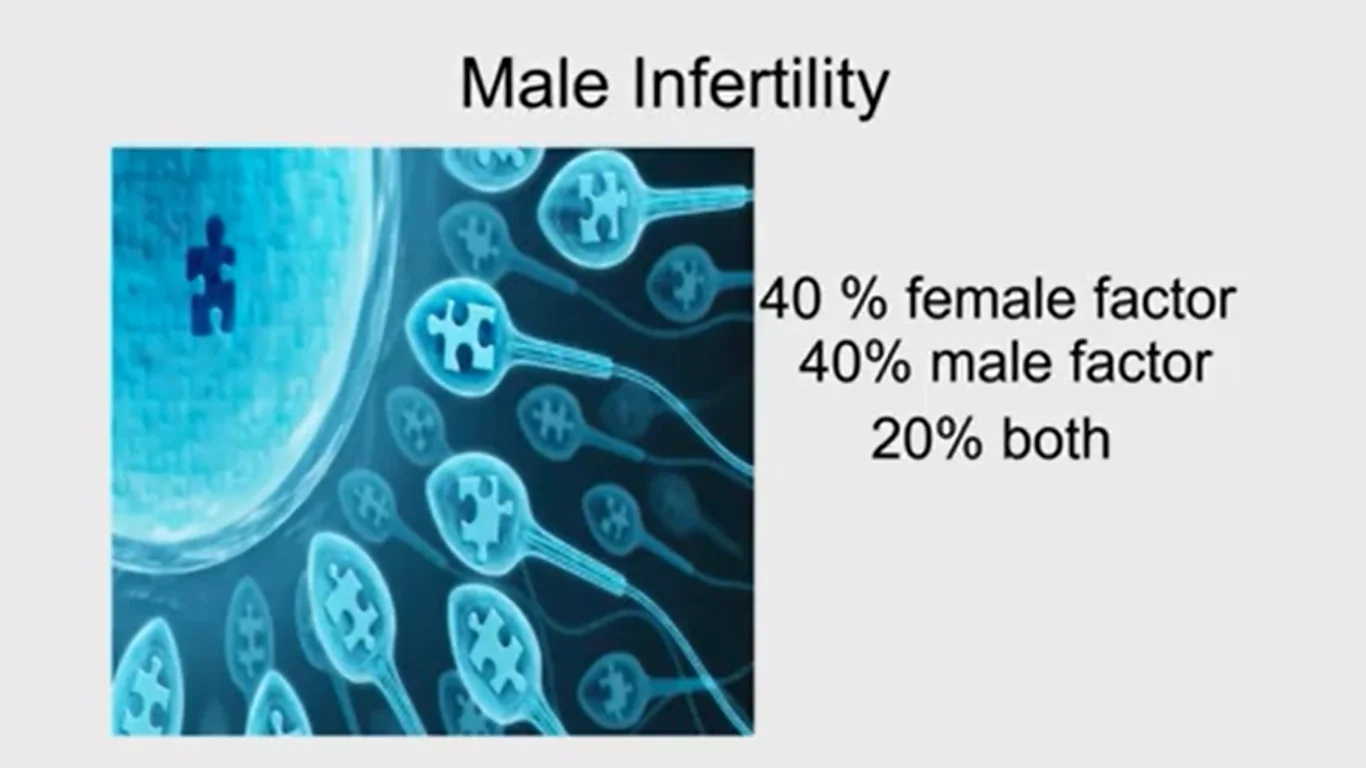 Male Infertility

40 % female factor
40% male factor
20% both